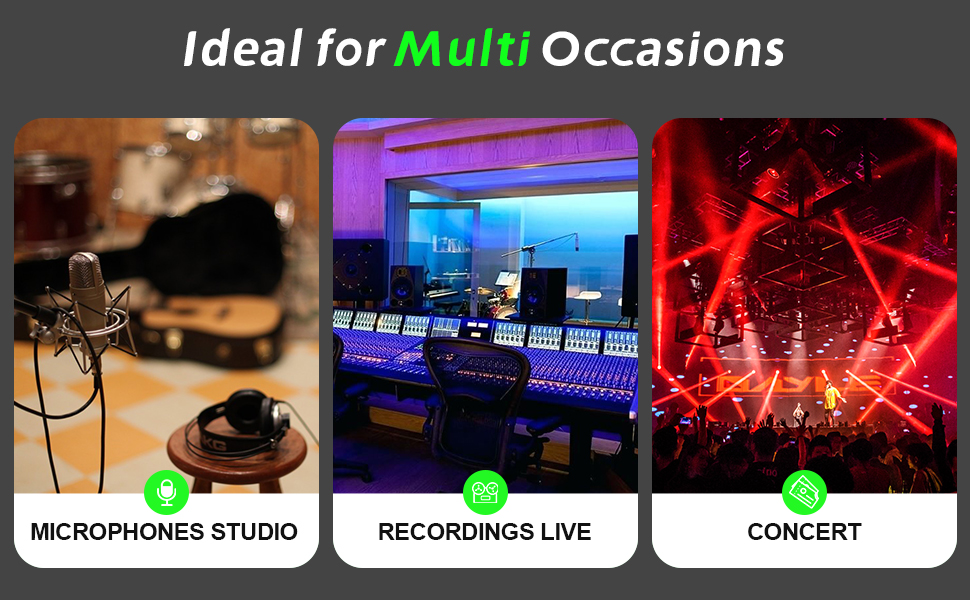 Ideal for Multi Occasions

MICROPHONES STUDIO

RECORDINGS LIVE

CONCERT